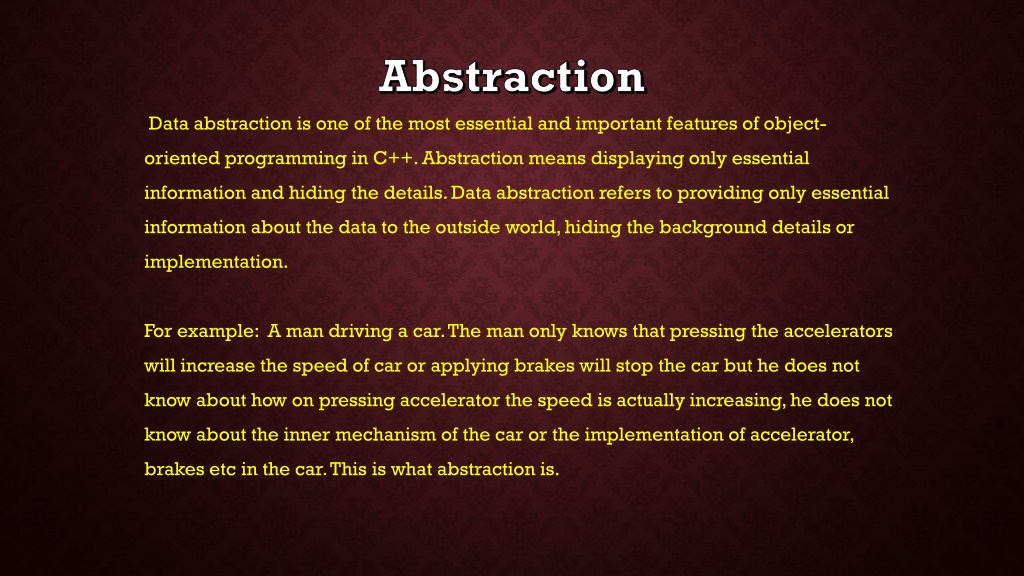 Abstraction

Data abstraction is one of the most essential and important features of object-oriented programming in C++. Abstraction means displaying only essential information and hiding the details. Data abstraction refers to providing only essential information about the data to the outside world, hiding the background details or implementation.

For example: A man driving a car. The man only knows that pressing the accelerators will increase the speed of car or applying brakes will stop the car but he does not know about how on pressing accelerator the speed is actually increasing, he does not know about the inner mechanism of the car or the implementation of accelerator, brakes etc in the car. This is what abstraction is.